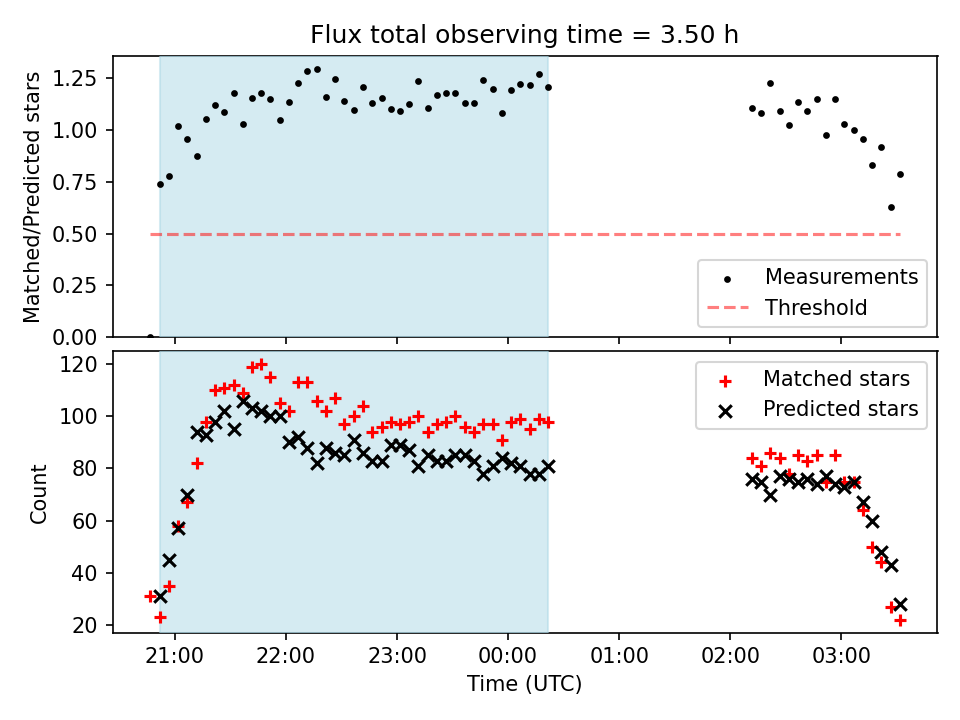 Flux total observing time = 3.50 h

Matched/Predicted stars

1.25
1.00
0.75
0.50
0.25
0.00

Measurements
Threshold

Count

120
100
80
60
40
20

Matched stars
Predicted stars

21:00 22:00 23:00 00:00 01:00 02:00 03:00

Time (UTC)